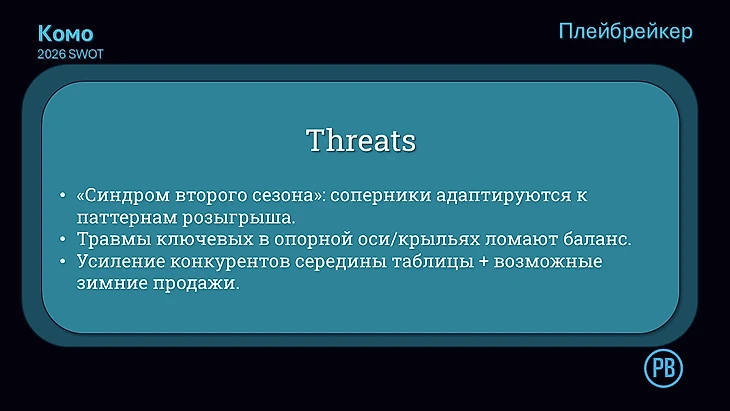 Комо
2026 SWOT

Плейбрейкер

Threats

• «Синдром второго сезона»: соперники адаптируются к паттернам розыгрыша.
• Травмы ключевых в опорной оси/крыльях ломают баланс.
• Усиление конкурентов середины таблицы + возможные зимние продажи.

PB